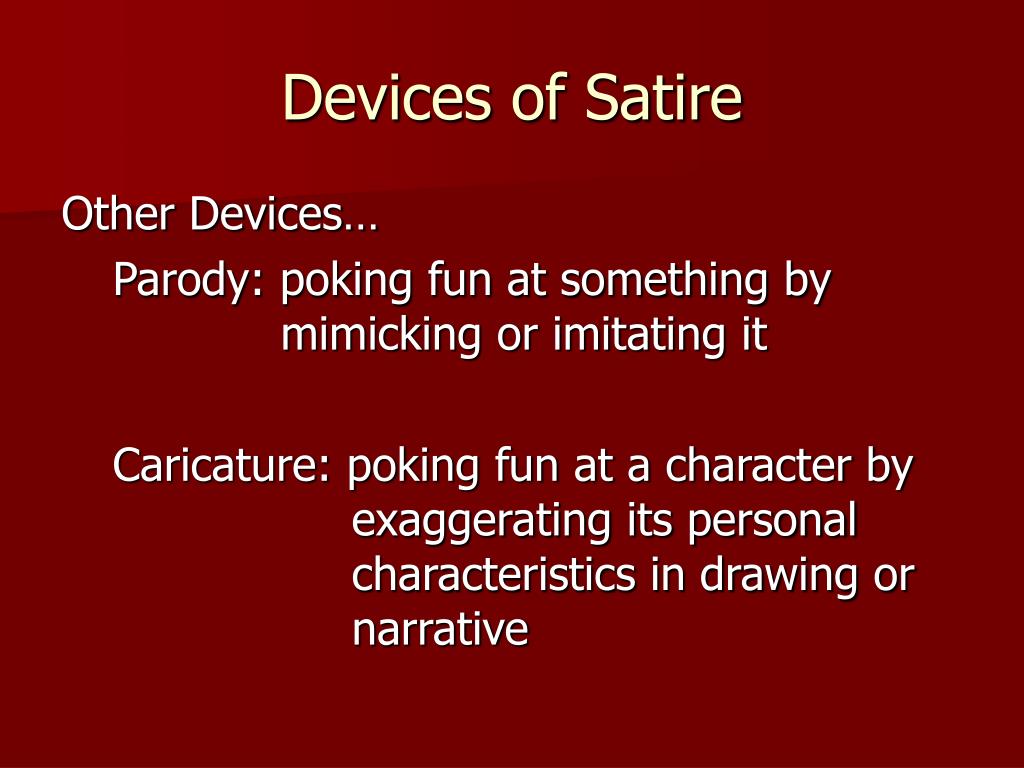 Devices of Satire

Other Devices…

Parody: poking fun at something by mimicking or imitating it

Caricature: poking fun at a character by exaggerating its personal characteristics in drawing or narrative